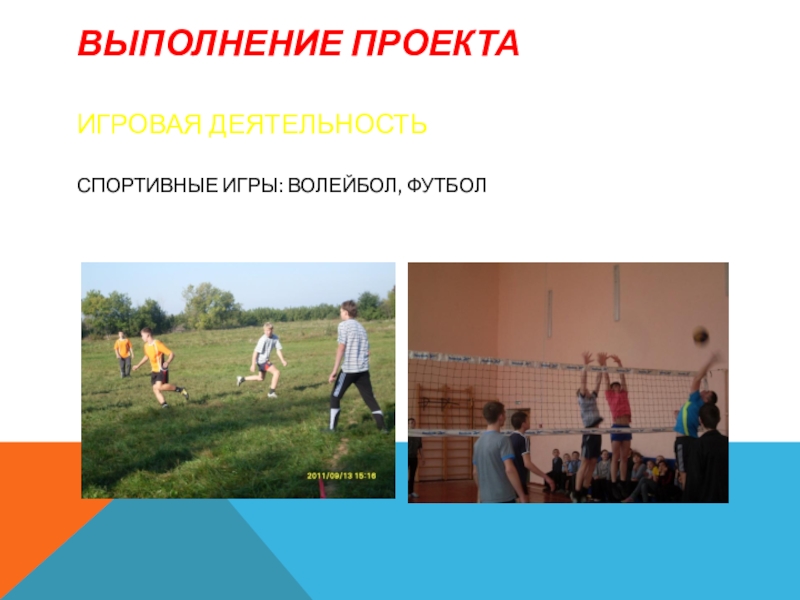 ВЫПОЛНЕНИЕ ПРОЕКТА

ИГРОВАЯ ДЕЯТЕЛЬНОСТЬ

СПОРТИВНЫЕ ИГРЫ: ВОЛЕЙБОЛ, ФУТБОЛ

2011/09/13 15:16